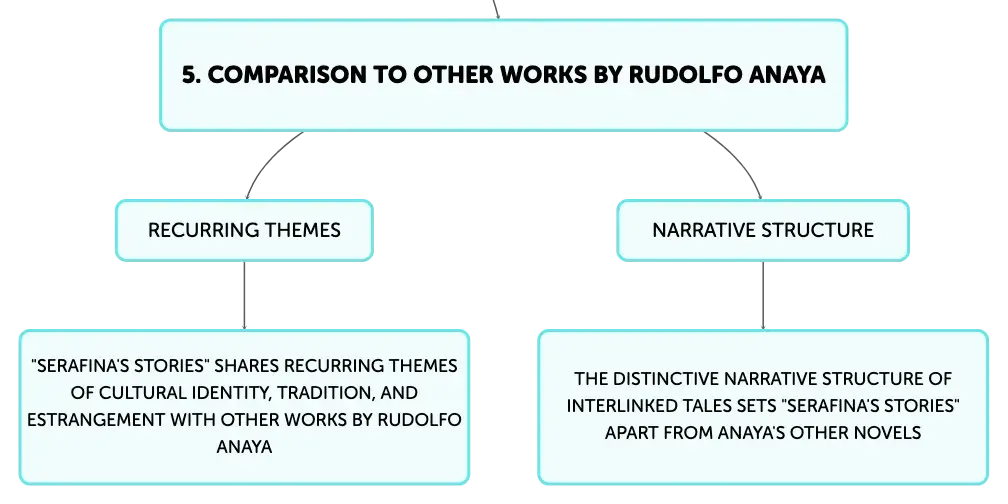 5. COMPARISON TO OTHER WORKS BY RUDOLFO ANAYA

RECURRING THEMES

"SERAFINA'S STORIES" SHARES RECURRING THEMES OF CULTURAL IDENTITY, TRADITION, AND ESTRANGEMENT WITH OTHER WORKS BY RUDOLFO ANAYA

NARRATIVE STRUCTURE

THE DISTINCTIVE NARRATIVE STRUCTURE OF INTERLINKED TALES SETS "SERAFINA'S STORIES" APART FROM ANAYA'S OTHER NOVELS